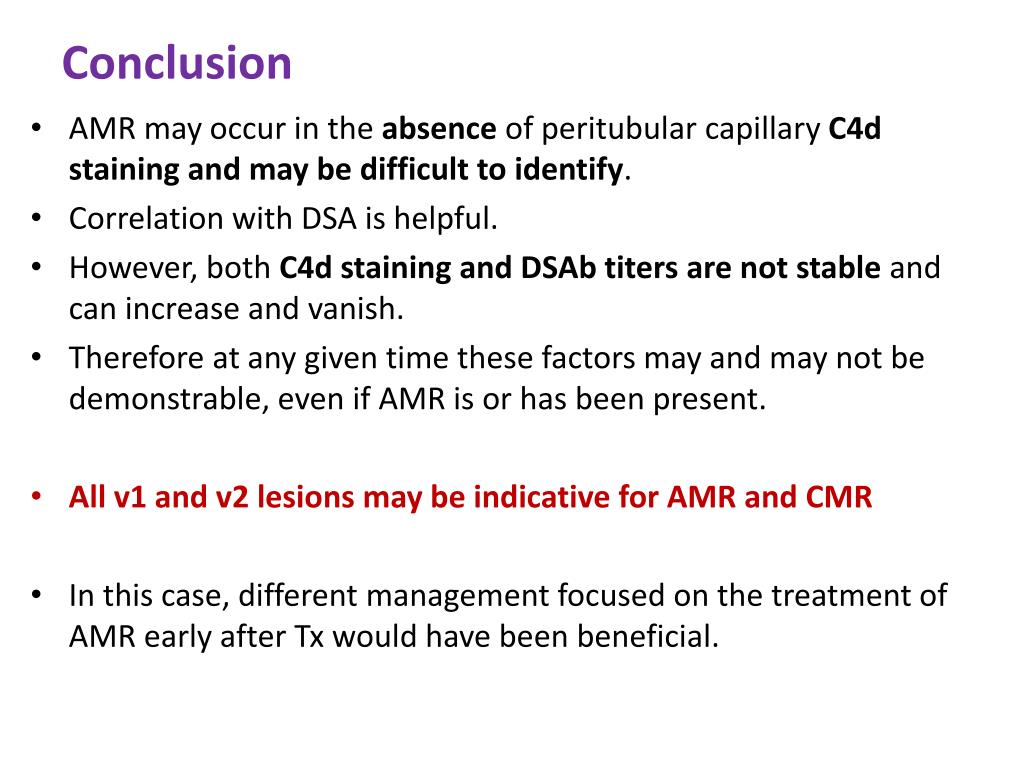 Conclusion

• AMR may occur in the absence of peritubular capillary C4d staining and may be difficult to identify.
• Correlation with DSA is helpful.
• However, both C4d staining and DSAb titers are not stable and can increase and vanish.
• Therefore at any given time these factors may and may not be demonstrable, even if AMR is or has been present.

• All v1 and v2 lesions may be indicative for AMR and CMR

• In this case, different management focused on the treatment of AMR early after Tx would have been beneficial.